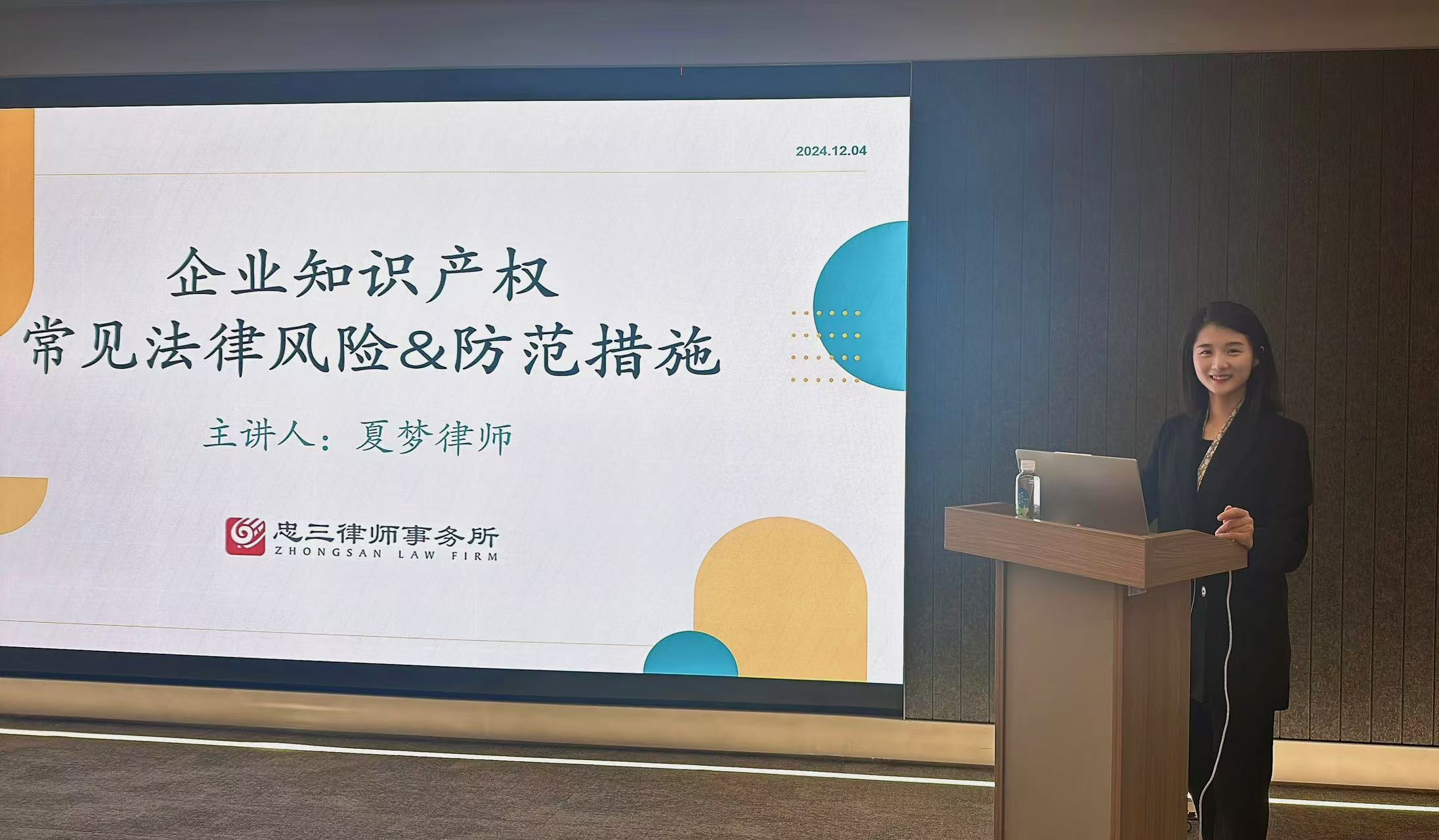 2024.12.04

企业知识产权
常见法律风险&防范措施

主讲人：夏梦律师

忠三律师事务所
ZHONGSAN LAW FIRM